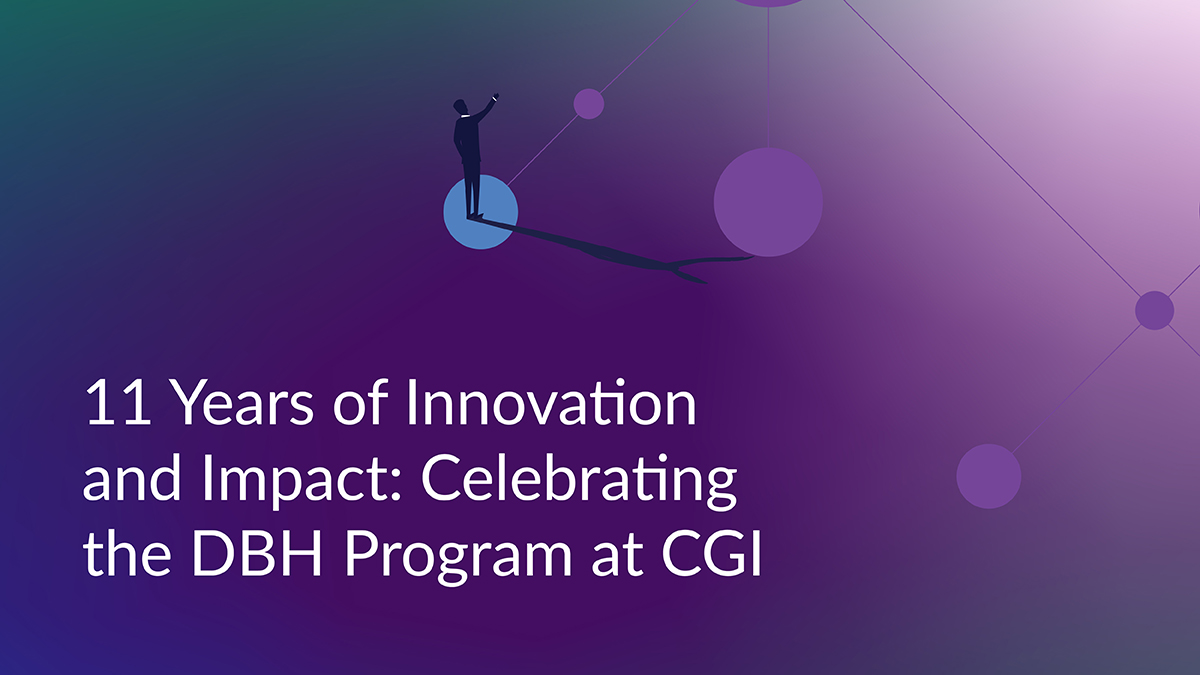 11 Years of Innovation and Impact: Celebrating the DBH Program at CGI